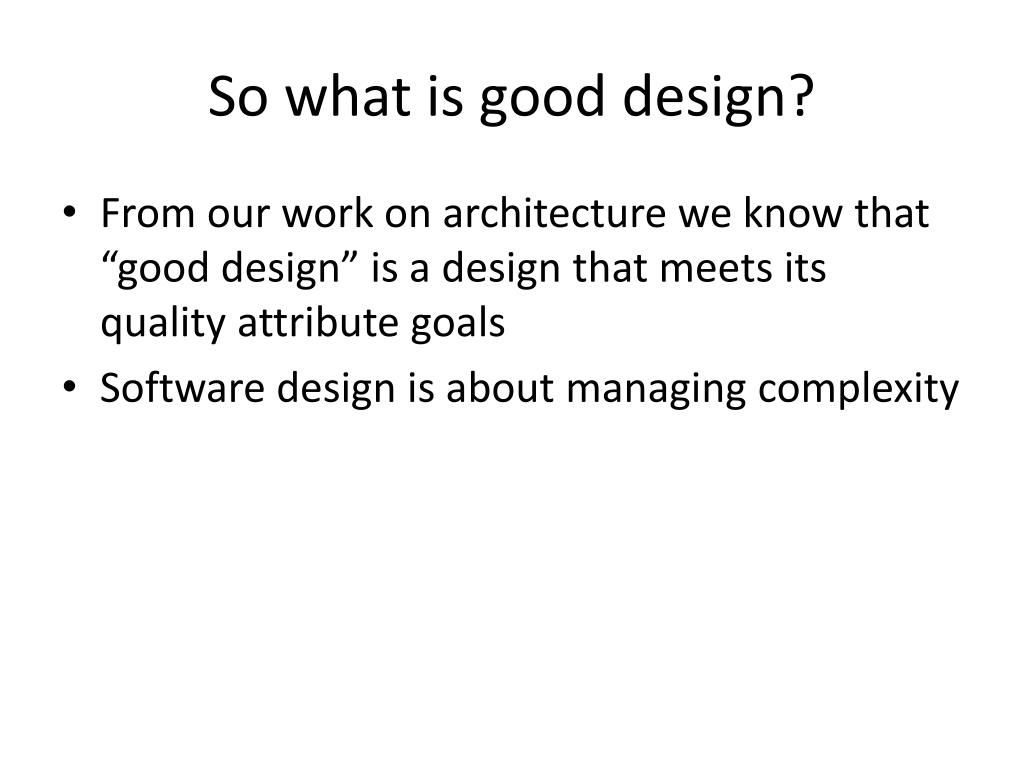 So what is good design?

• From our work on architecture we know that “good design” is a design that meets its quality attribute goals
• Software design is about managing complexity